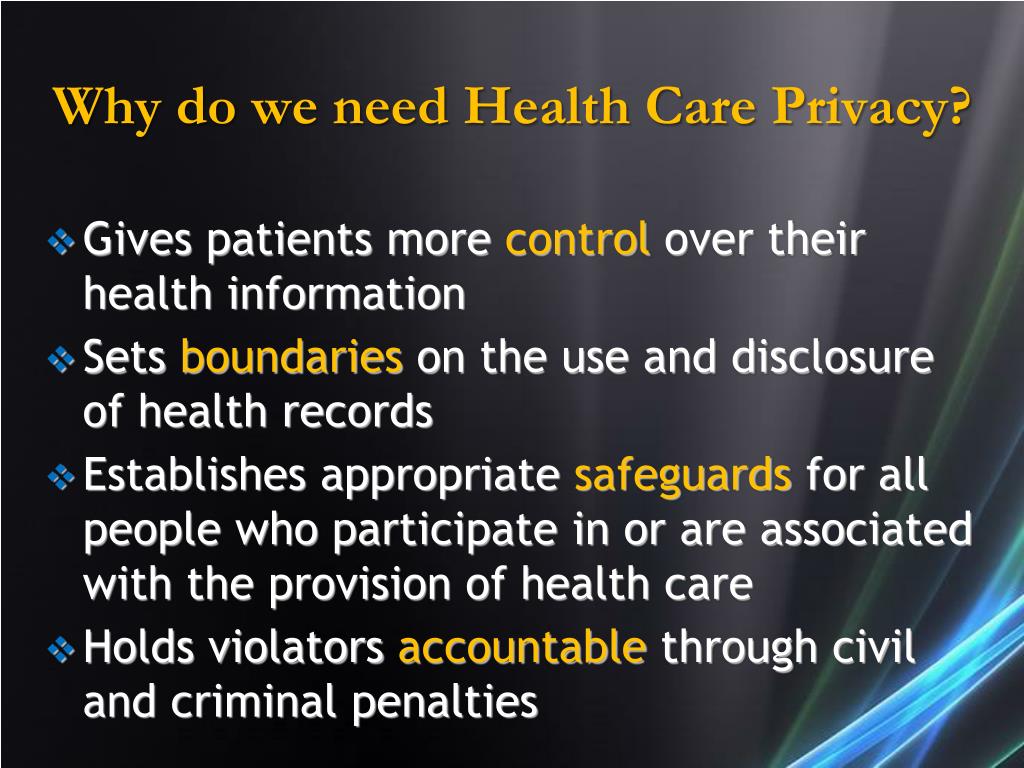 Why do we need Health Care Privacy?

❖ Gives patients more control over their health information

❖ Sets boundaries on the use and disclosure of health records

❖ Establishes appropriate safeguards for all people who participate in or are associated with the provision of health care

❖ Holds violators accountable through civil and criminal penalties